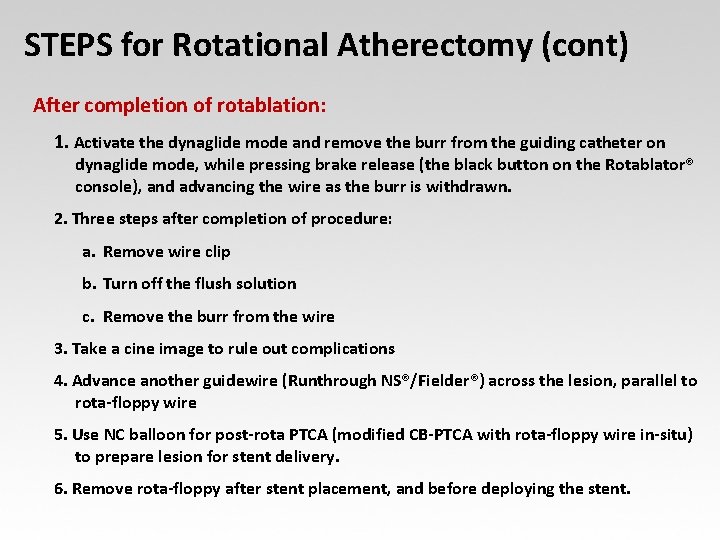 STEPS for Rotational Atherectomy (cont)

After completion of rotablation:

1. Activate the dynaglide mode and remove the burr from the guiding catheter on dynaglide mode, while pressing brake release (the black button on the Rotablator® console), and advancing the wire as the burr is withdrawn.

2. Three steps after completion of procedure:

a. Remove wire clip

b. Turn off the flush solution

c. Remove the burr from the wire

3. Take a cine image to rule out complications

4. Advance another guidewire (Runthrough NS®/Fielder®) across the lesion, parallel to rota-floppy wire

5. Use NC balloon for post-rota PTCA (modified CB-PTCA with rota-floppy wire in-situ) to prepare lesion for stent delivery.

6. Remove rota-floppy after stent placement, and before deploying the stent.